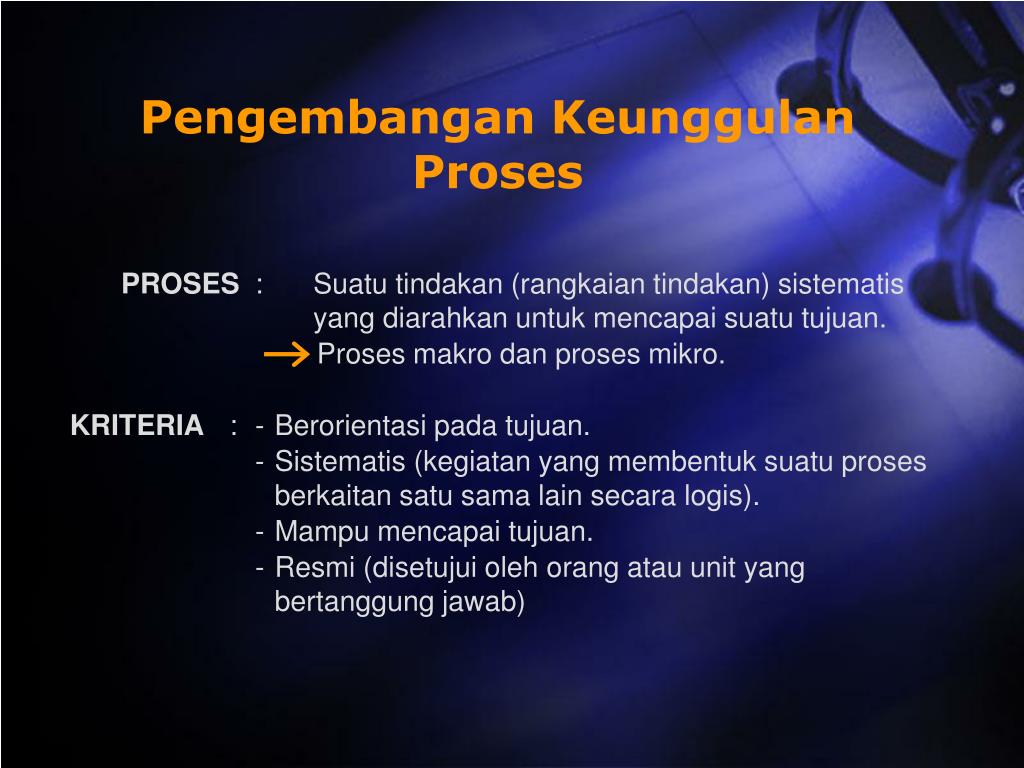 Pengembangan Keunggulan Proses

PROSES : Suatu tindakan (rangkaian tindakan) sistematis yang diarahkan untuk mencapai suatu tujuan.
→ Proses makro dan proses mikro.

KRITERIA : - Berorientasi pada tujuan.
- Sistematis (kegiatan yang membentuk suatu proses berkaitan satu sama lain secara logis).
- Mampu mencapai tujuan.
- Resmi (disetujui oleh orang atau unit yang bertanggung jawab)